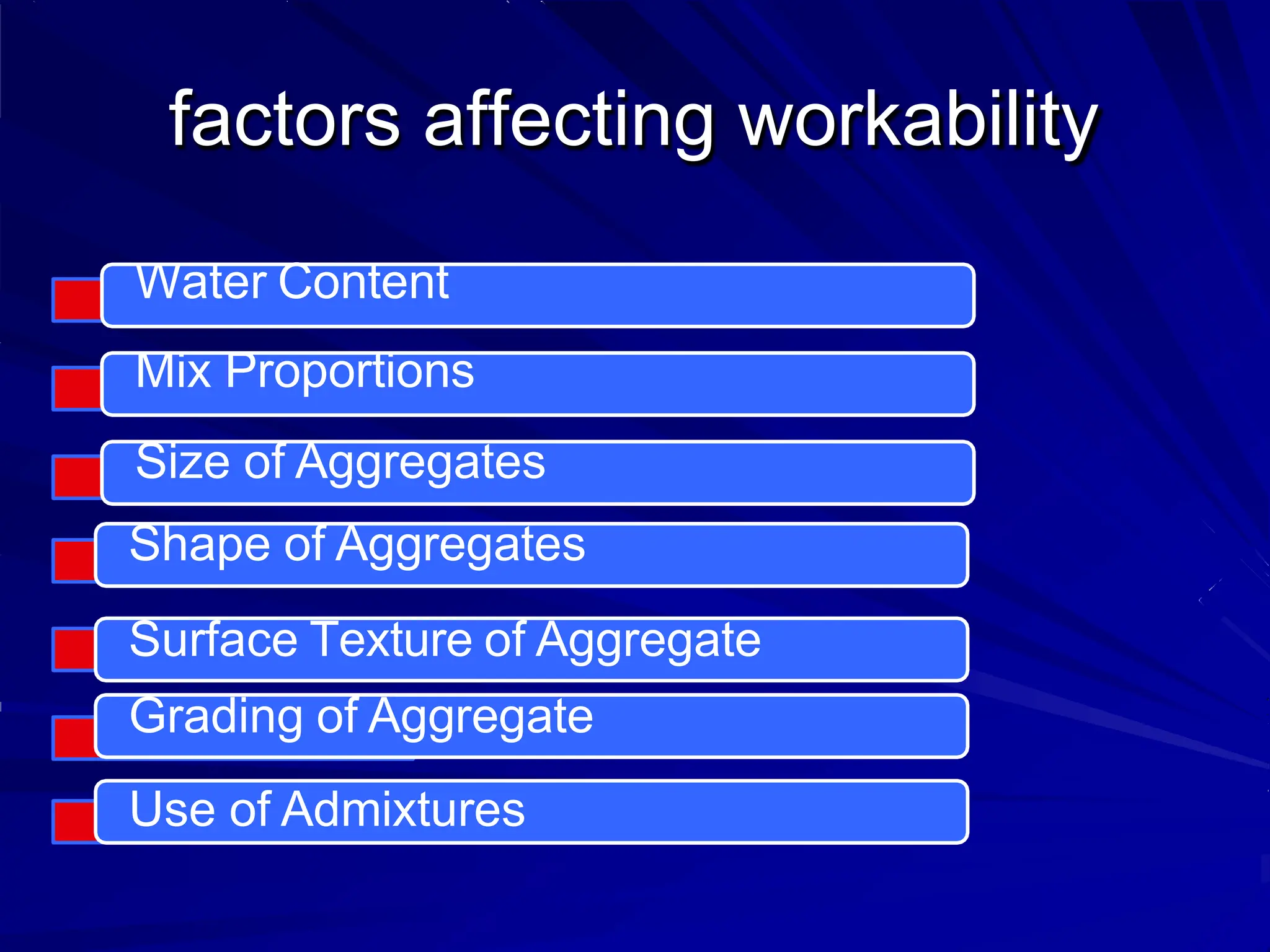 factors affecting workability

Water Content

Mix Proportions

Size of Aggregates

Shape of Aggregates

Surface Texture of Aggregate

Grading of Aggregate

Use of Admixtures